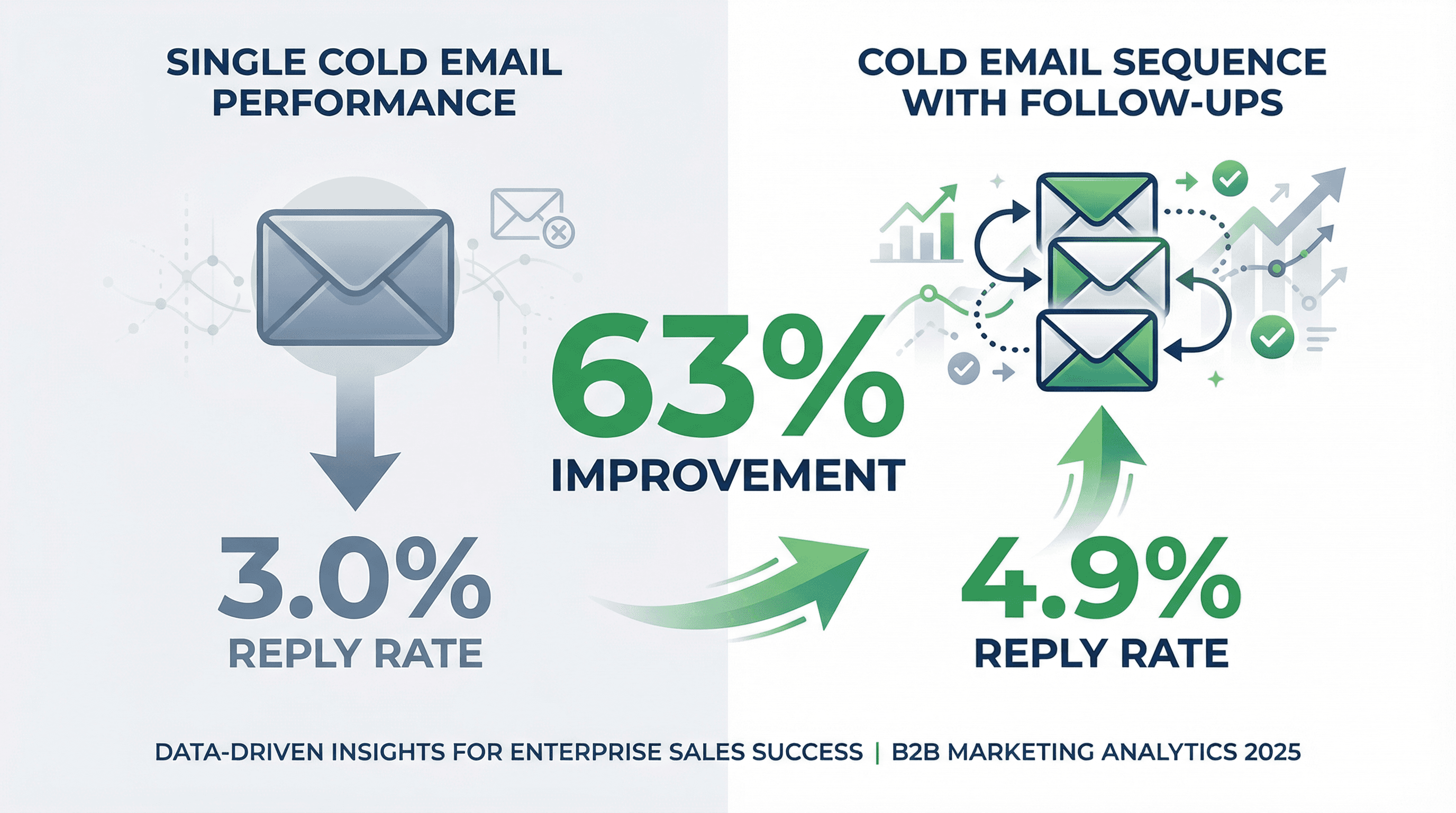 SINGLE COLD EMAIL PERFORMANCE

COLD EMAIL SEQUENCE WITH FOLLOW-UPS

63%
IMPROVEMENT

3.0%
REPLY RATE

4.9%
REPLY RATE

DATA-DRIVEN INSIGHTS FOR ENTERPRISE SALES SUCCESS | B2B MARKETING ANALYTICS 2025